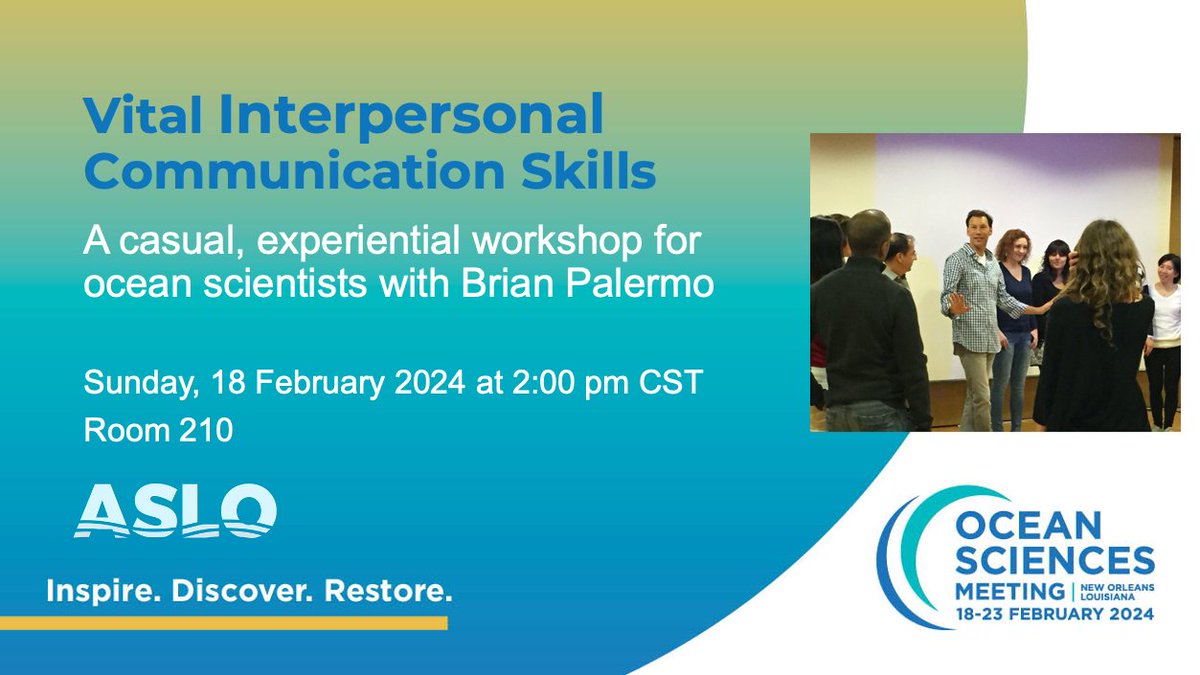 Vital Interpersonal Communication Skills

A casual, experiential workshop for ocean scientists with Brian Palermo

Sunday, 18 February 2024 at 2:00 pm CST
Room 210

ASLO

Inspire. Discover. Restore.

OCEAN SCIENCES MEETING | NEW ORLEANS LOUISIANA
18-23 FEBRUARY 2024